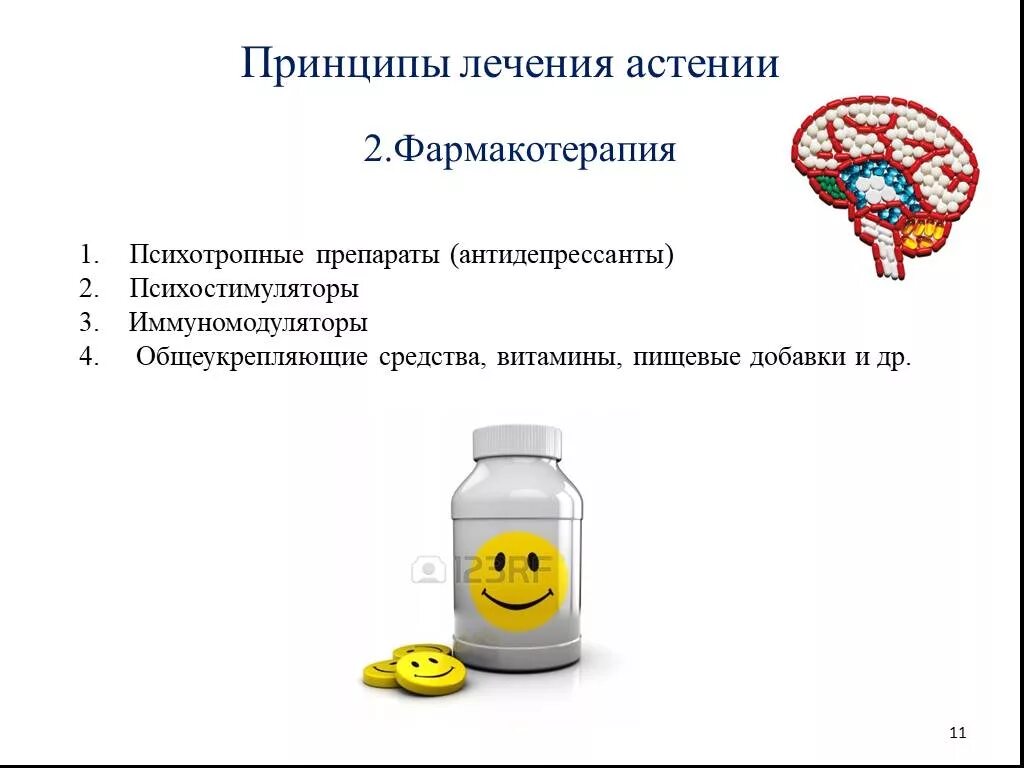 Принципы лечения астении

2.Фармакотерапия

1. Психотропные препараты (антидепрессанты)
2. Психостимуляторы
3. Иммуномодуляторы
4. Общеукрепляющие средства, витамины, пищевые добавки и др.

123RF

11